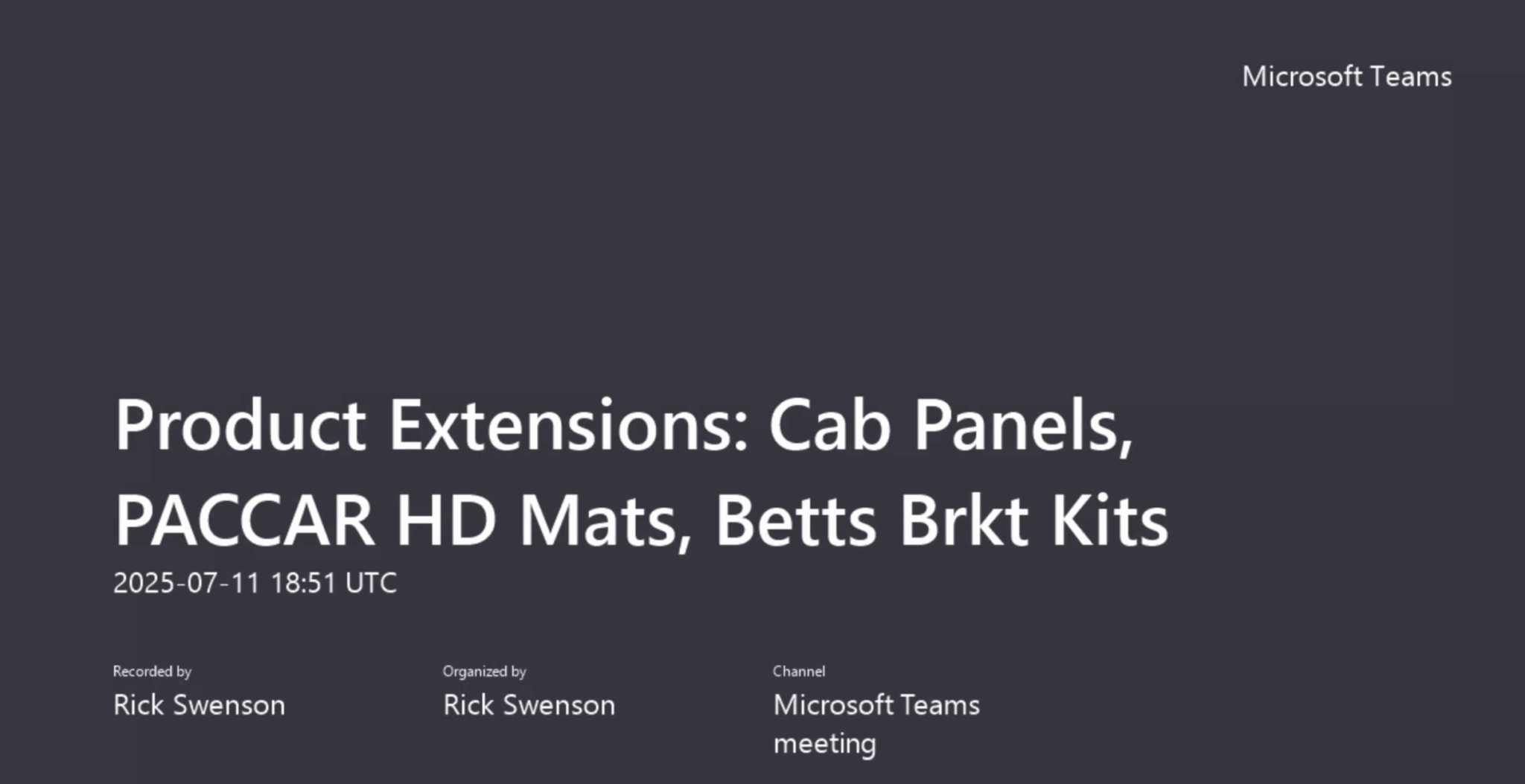 Microsoft Teams

Product Extensions: Cab Panels, PACCAR HD Mats, Betts Brkt Kits
2025-07-11 18:51 UTC

Recorded by
Rick Swenson

Organized by
Rick Swenson

Channel
Microsoft Teams meeting